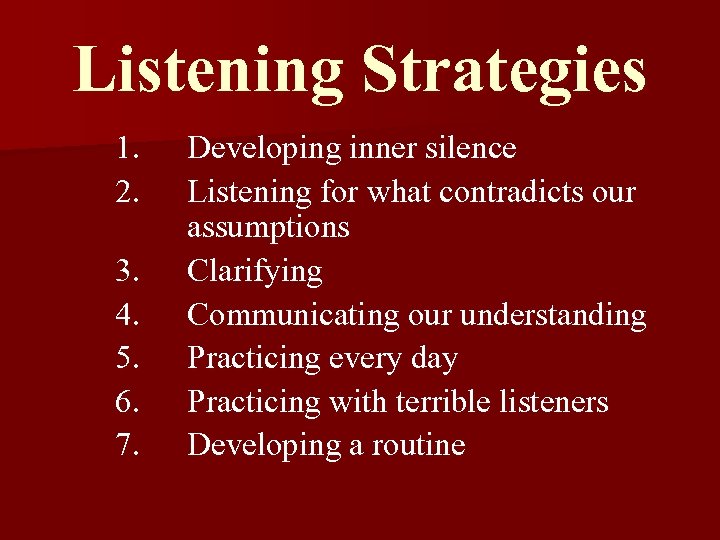 Listening Strategies

1. Developing inner silence
2. Listening for what contradicts our assumptions
3. Clarifying
4. Communicating our understanding
5. Practicing every day
6. Practicing with terrible listeners
7. Developing a routine